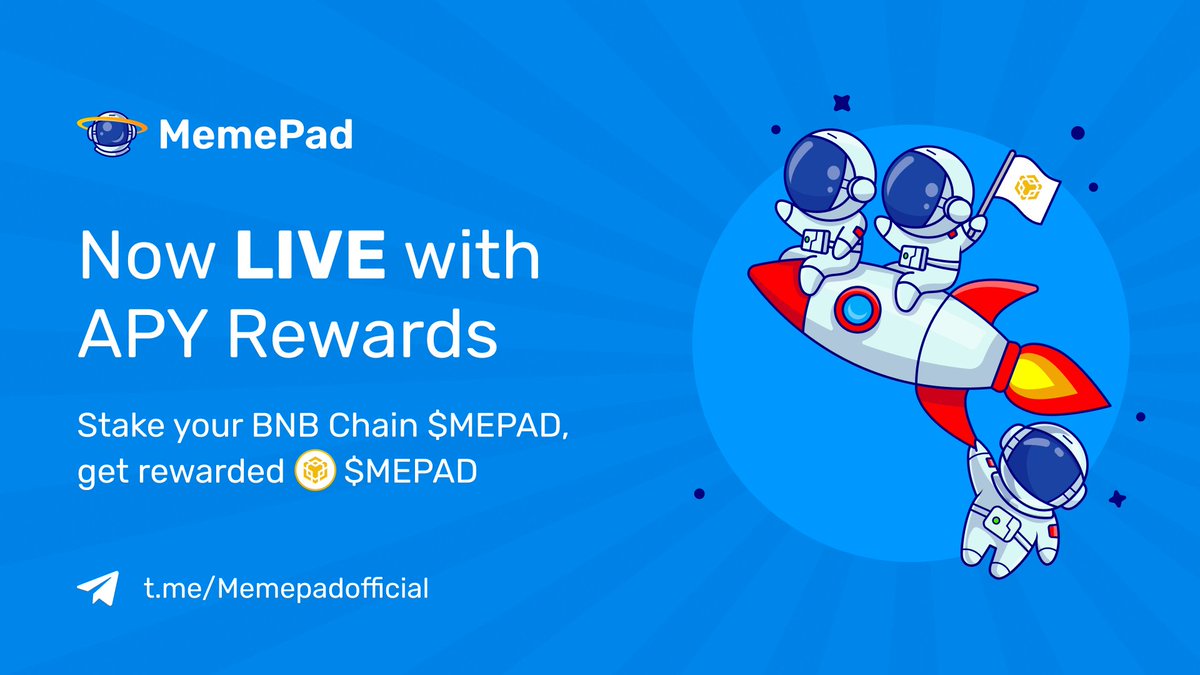 MemePad

Now LIVE with APY Rewards

Stake your BNB Chain \$MEPAD, get rewarded \$MEPAD

t.me/Memepadofficial